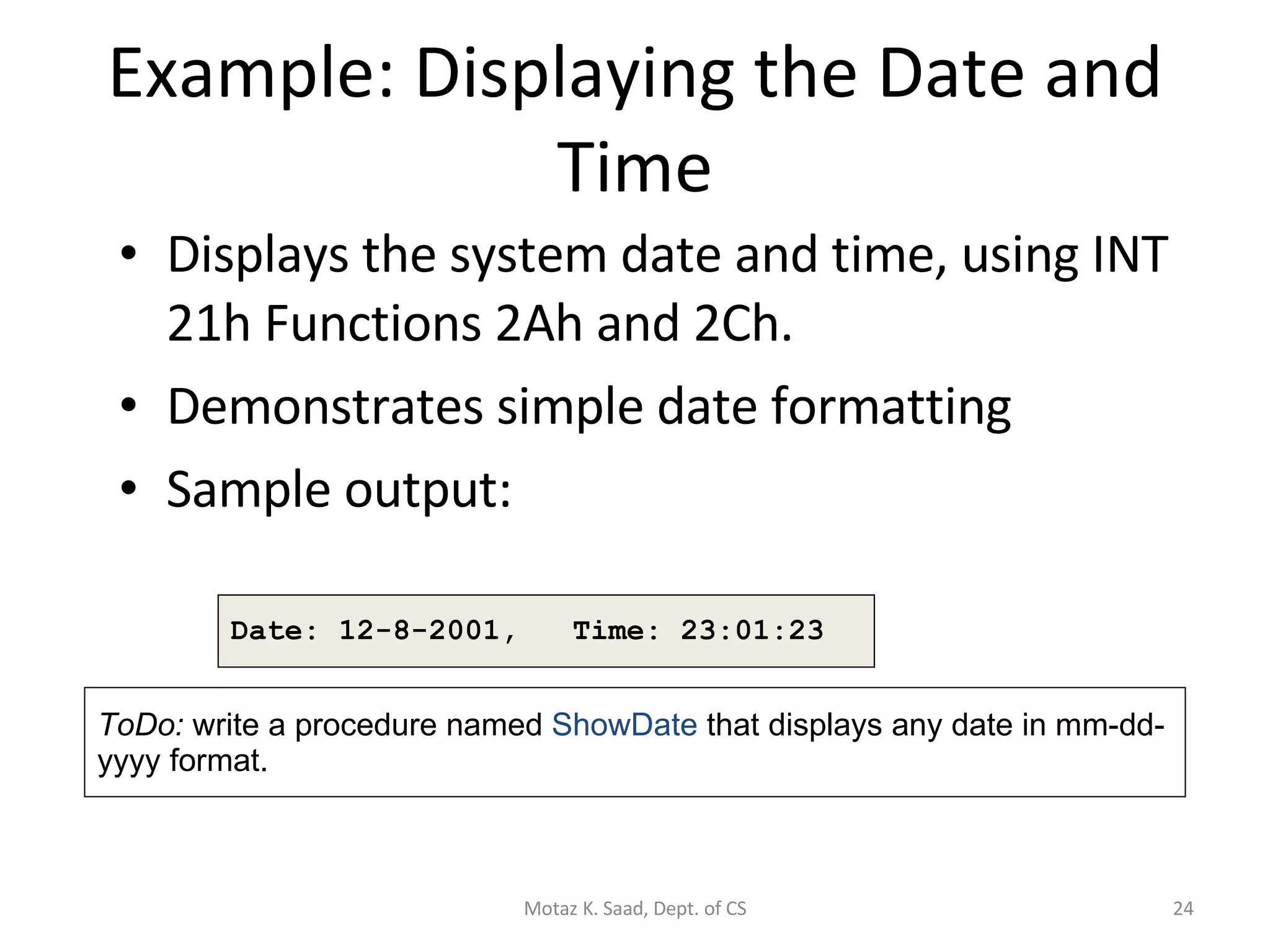 Example: Displaying the Date and Time

• Displays the system date and time, using INT 21h Functions 2Ah and 2Ch.
• Demonstrates simple date formatting
• Sample output:

Date: 12-8-2001,   Time: 23:01:23

ToDo: write a procedure named ShowDate that displays any date in mm-dd-yyyy format.

Motaz K. Saad, Dept. of CS
24